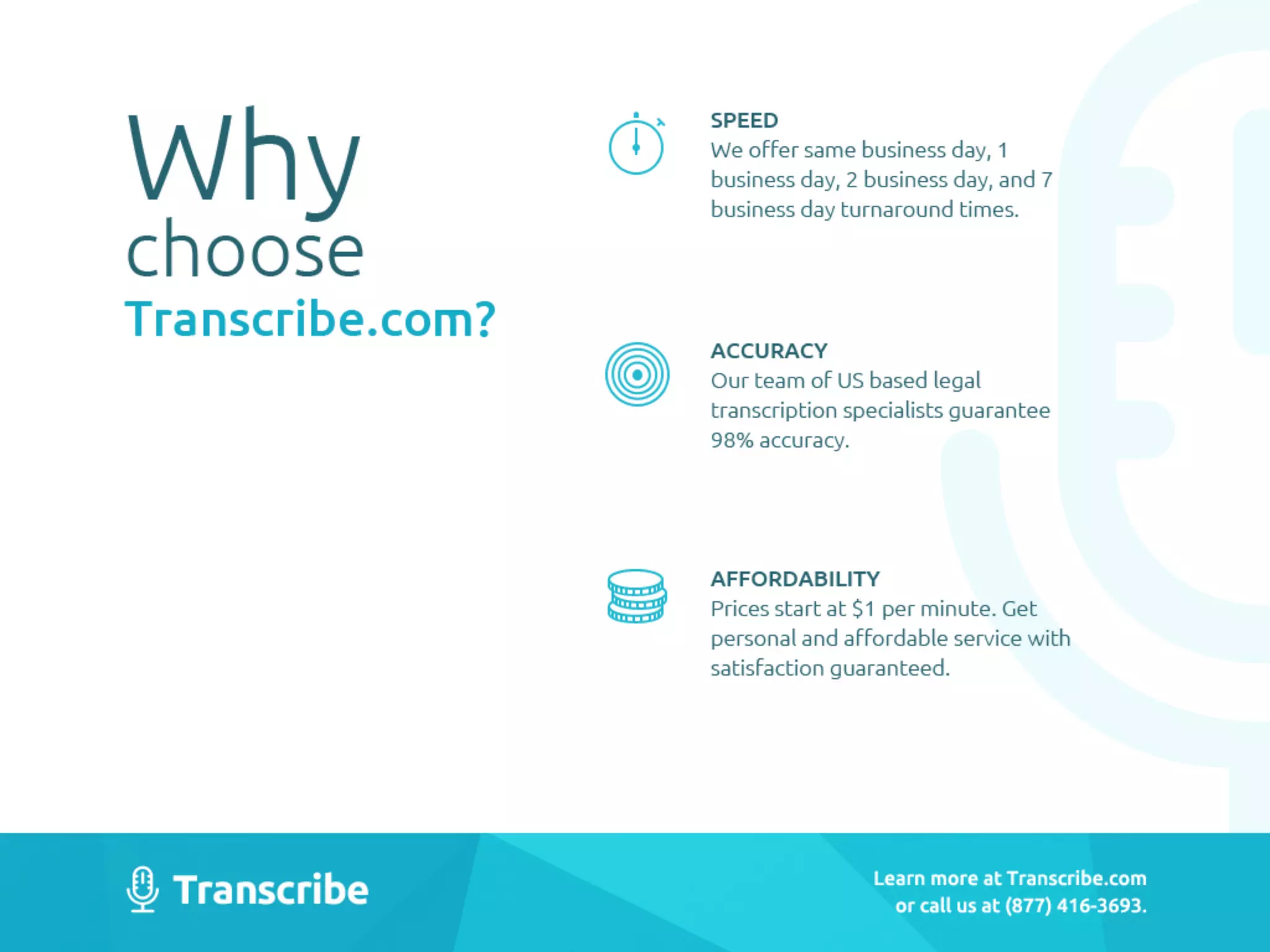 Why choose Transcribe.com?

SPEED
We offer same business day, 1 business day, 2 business day, and 7 business day turnaround times.

ACCURACY
Our team of US based legal transcription specialists guarantee 98% accuracy.

AFFORDABILITY
Prices start at $1 per minute. Get personal and affordable service with satisfaction guaranteed.

Transcribe

Learn more at Transcribe.com or call us at (877) 416-3693.